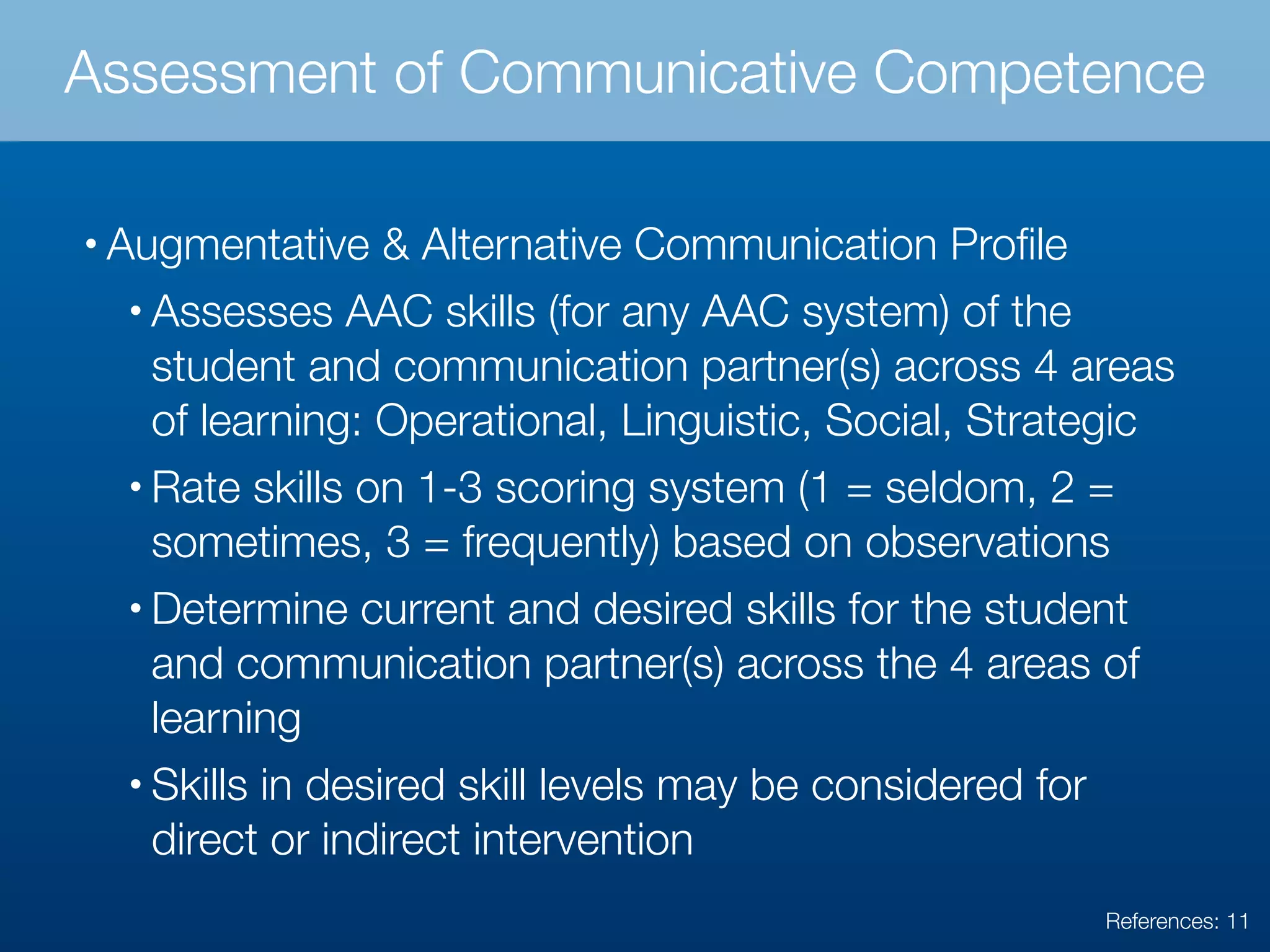 Assessment of Communicative Competence

• Augmentative & Alternative Communication Profile

• Assesses AAC skills (for any AAC system) of the student and communication partner(s) across 4 areas of learning: Operational, Linguistic, Social, Strategic

• Rate skills on 1-3 scoring system (1 = seldom, 2 = sometimes, 3 = frequently) based on observations

• Determine current and desired skills for the student and communication partner(s) across the 4 areas of learning

• Skills in desired skill levels may be considered for direct or indirect intervention

References: 11